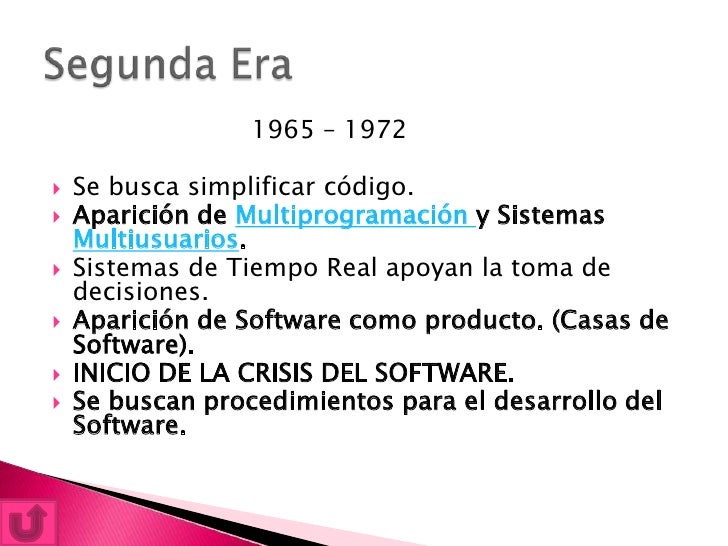 Segunda Era

1965 – 1972

Se busca simplificar código.

Aparición de Multiprogramación y Sistemas Multiusuarios.

Sistemas de Tiempo Real apoyan la toma de decisiones.

Aparición de Software como producto. (Casas de Software).

INICIO DE LA CRISIS DEL SOFTWARE.

Se buscan procedimientos para el desarrollo del Software.